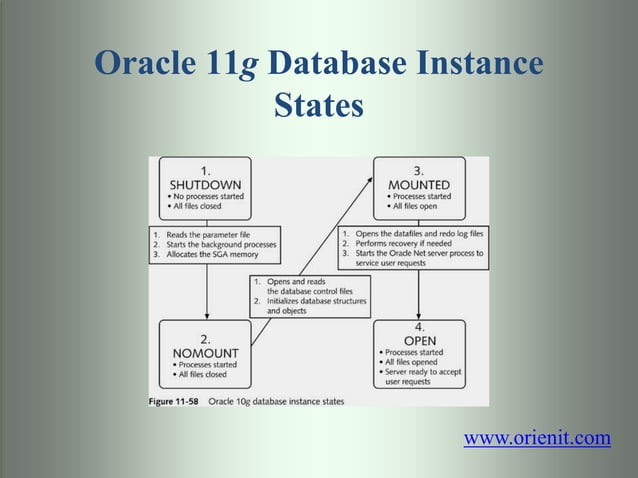 Oracle 11g Database Instance States

1.
SHUTDOWN
• No processes started
• All files closed

1. Reads the parameter file
2. Starts the background processes
3. Allocates the SGA memory

2.
NOMOUNT
• Processes started
• All files closed

1. Opens and reads the database control files
2. Initializes database structures and objects

3.
MOUNTED
• Processes started
• All files open

1. Opens the datafiles and redo log files
2. Performs recovery if needed
3. Starts the Oracle Net server process to service user requests

4.
OPEN
• Processes started
• All files opened
• Server ready to accept user requests

Figure 11-58 Oracle 10g database instance states

www.orienit.com